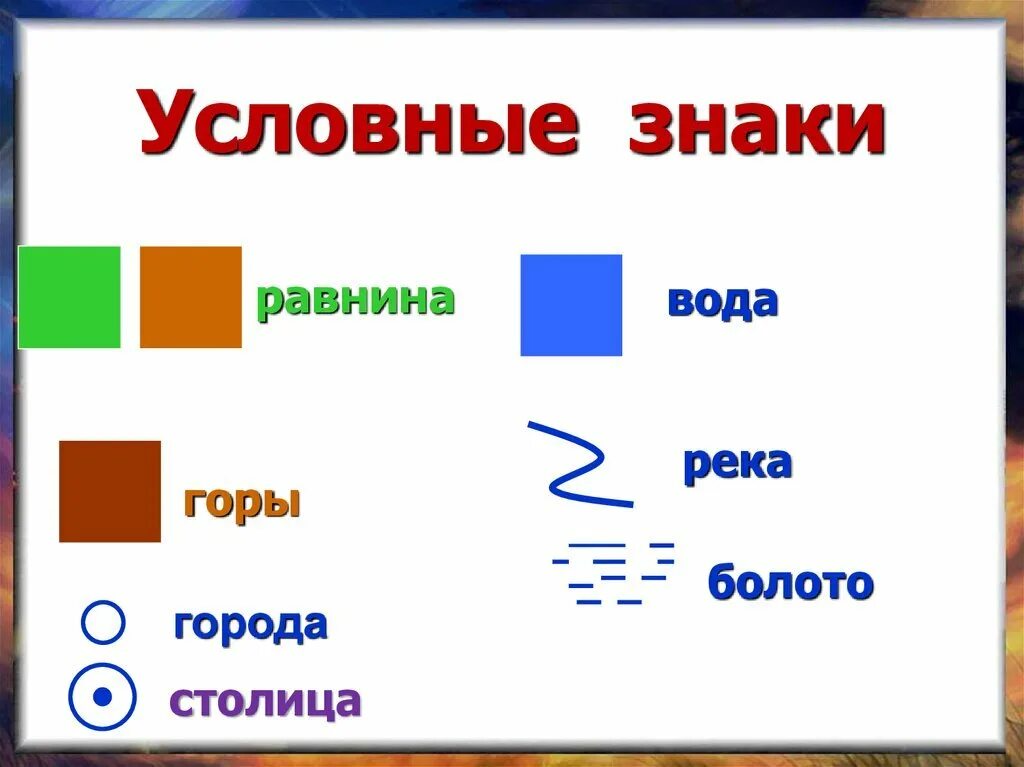 Условные знаки

равнина

вода

горы

река

болото

города

столица